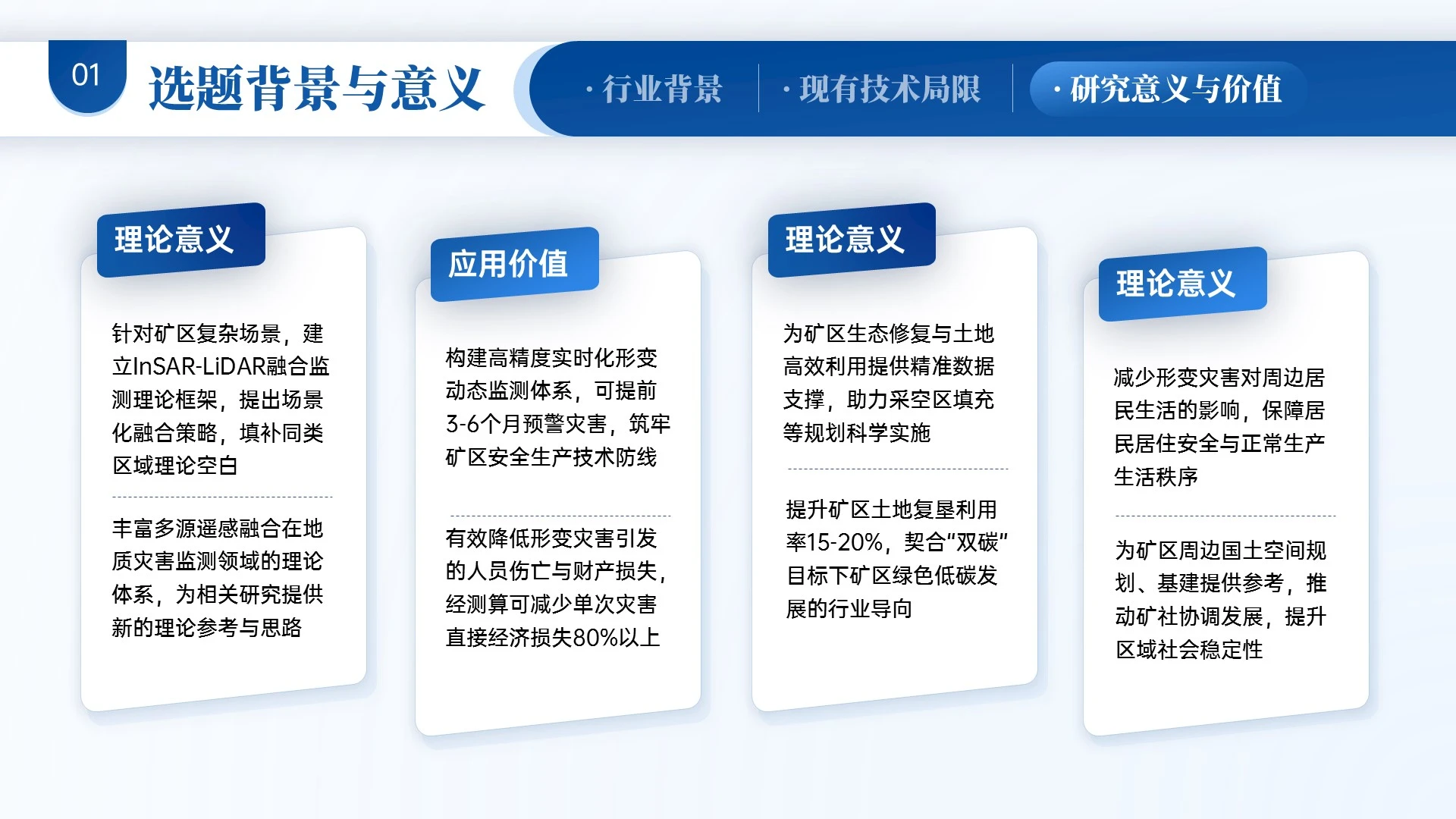 01

选题背景与意义

· 行业背景

· 现有技术局限

· 研究意义与价值

理论意义

针对矿区复杂场景，建立InSAR-LiDAR融合监测理论框架，提出场景化融合策略，填补同类区域理论空白

丰富多源遥感融合在地质灾害监测领域的理论体系，为相关研究提供新的理论参考与思路

应用价值

构建高精度实时化形变动态监测体系，可提前3-6个月预警灾害，筑牢矿区安全生产技术防线

有效降低形变灾害引发的人员伤亡与财产损失，经测算可减少单次灾害直接经济损失80%以上

理论意义

为矿区生态修复与土地高效利用提供精准数据支撑，助力采空区填充等规划科学实施

提升矿区土地复垦利用率15-20%，契合“双碳”目标下矿区绿色低碳发展的行业导向

理论意义

减少形变灾害对周边居民生活的影响，保障居民居住安全与正常生产生活秩序

为矿区周边国土空间规划、基建提供参考，推动矿社协调发展，提升区域社会稳定性